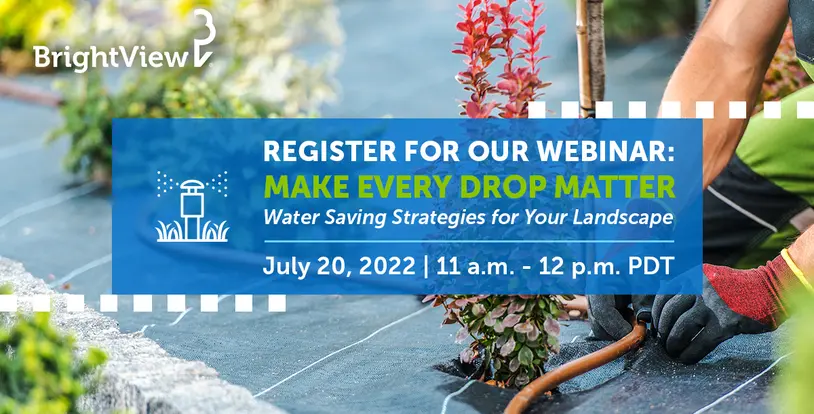 BrightView

REGISTER FOR OUR WEBINAR:
MAKE EVERY DROP MATTER
Water Saving Strategies for Your Landscape

July 20, 2022 | 11 a.m. - 12 p.m. PDT